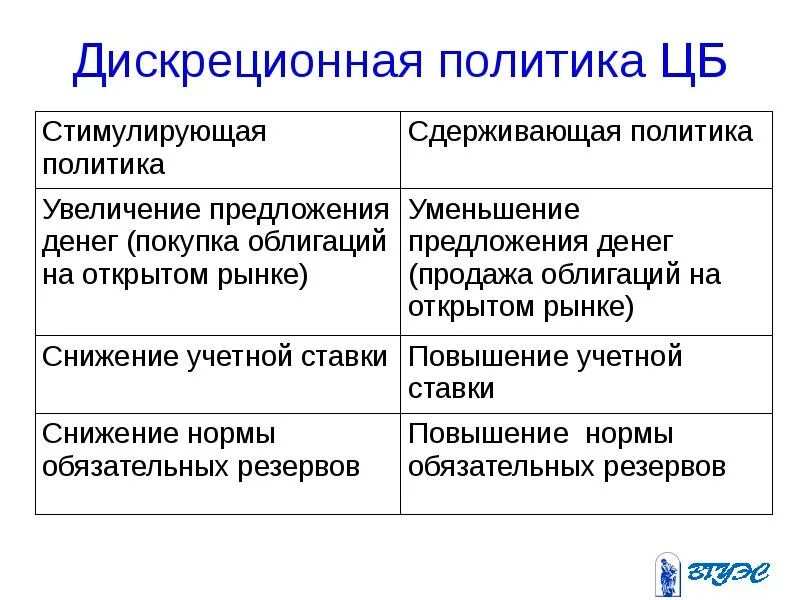 Дискреционная политика ЦБ

| Стимулирующая политика | Сдерживающая политика |
|---|---|
| Увеличение предложения денег (покупка облигаций на открытом рынке) | Уменьшение предложения денег (продажа облигаций на открытом рынке) |
| Снижение учетной ставки | Повышение учетной ставки |
| Снижение нормы обязательных резервов | Повышение нормы обязательных резервов |

ВГУЭС